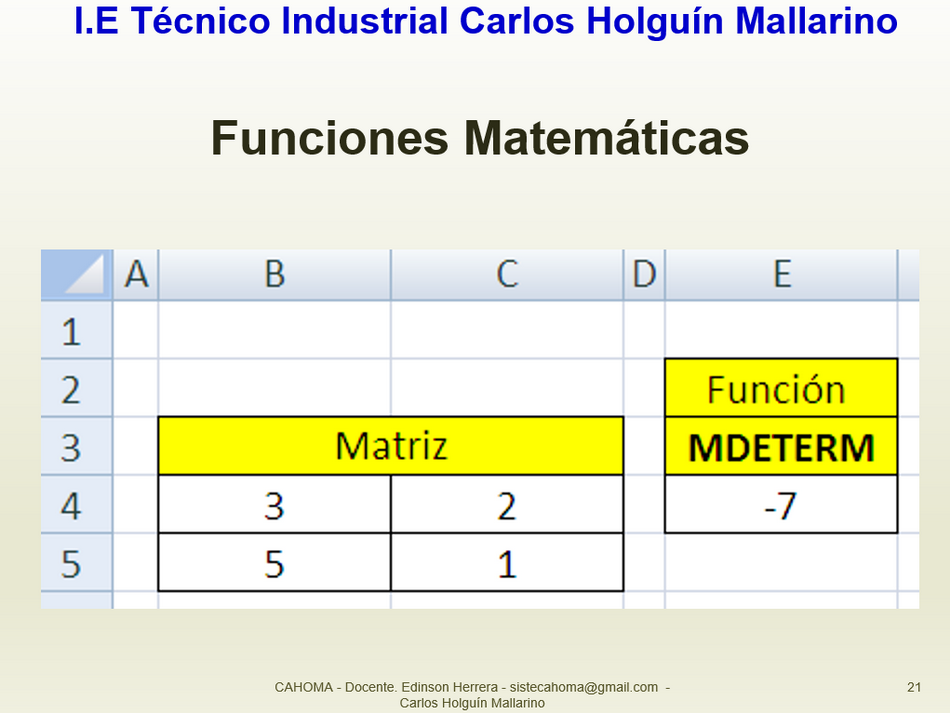 I.E Técnico Industrial Carlos Holguín Mallarino

Funciones Matemáticas

| | A | B | C | D | E |
|---|---|---|---|---|---|
| 1 | | | | | |
| 2 | | | | | Función |
| 3 | | Matriz | | | MDETERM |
| 4 | | 3 | 2 | | -7 |
| 5 | | 5 | 1 | | |

CAHOMA - Docente. Edinson Herrera - sistecahoma@gmail.com - Carlos Holguín Mallarino

21